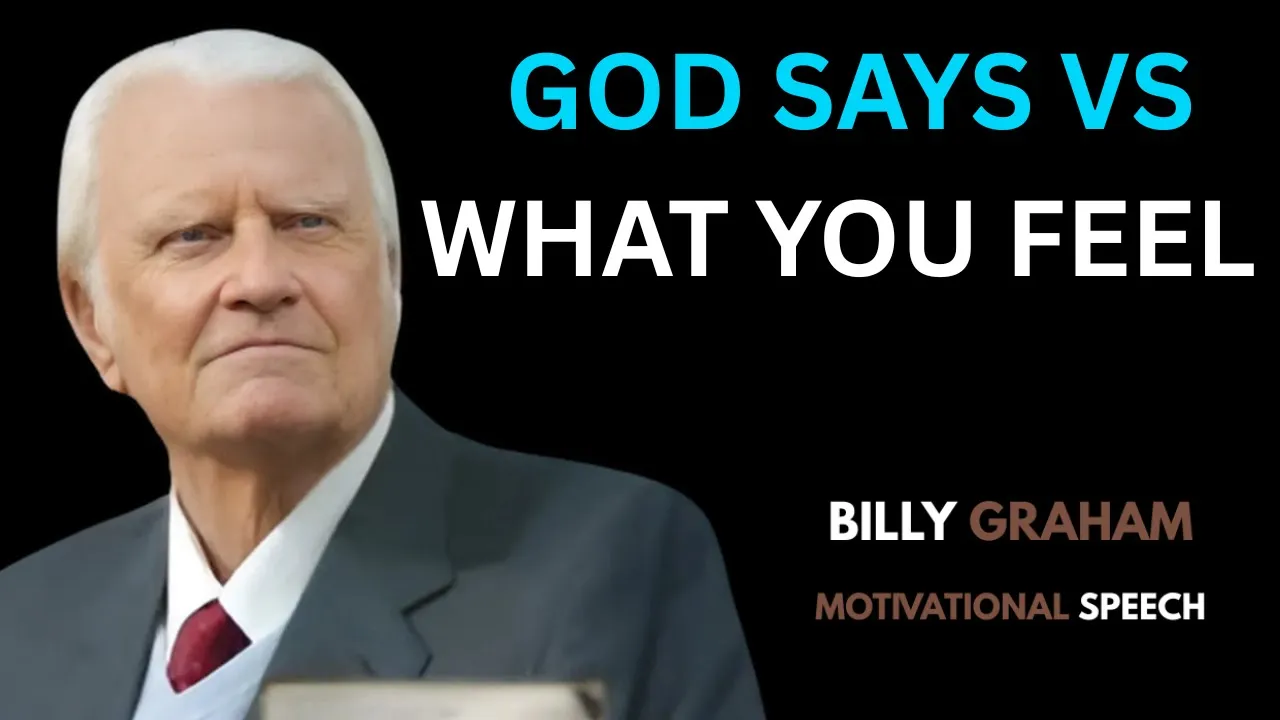 GOD SAYS VS
WHAT YOU FEEL

BILLY GRAHAM

MOTIVATIONAL SPEECH